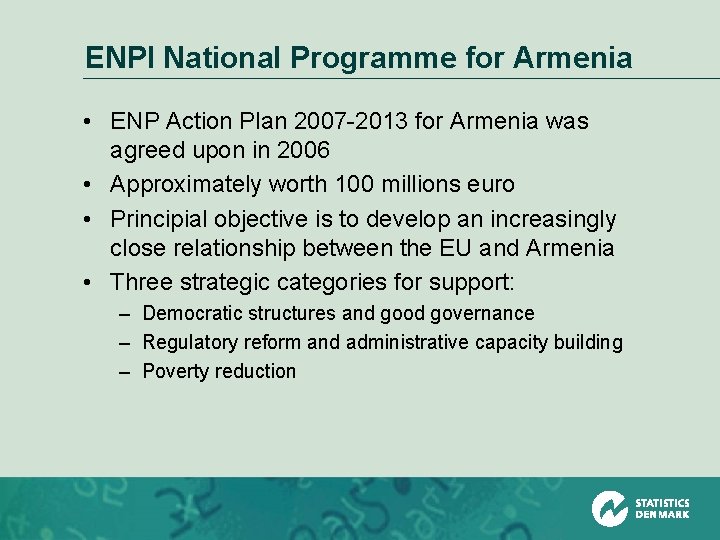 ENPI National Programme for Armenia

• ENP Action Plan 2007-2013 for Armenia was agreed upon in 2006
• Approximately worth 100 millions euro
• Principial objective is to develop an increasingly close relationship between the EU and Armenia
• Three strategic categories for support:
– Democratic structures and good governance
– Regulatory reform and administrative capacity building
– Poverty reduction

STATISTICS DENMARK